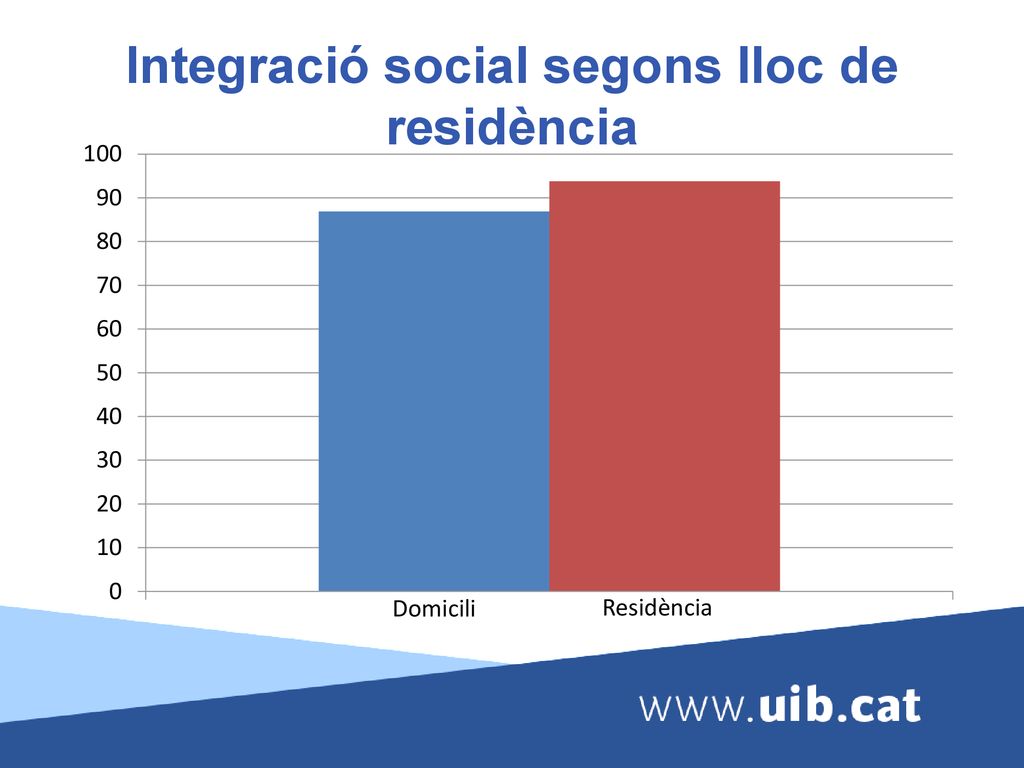 Integració social segons lloc de residència

100
90
80
70
60
50
40
30
20
10
0

Domicili
Residència

www.uib.cat